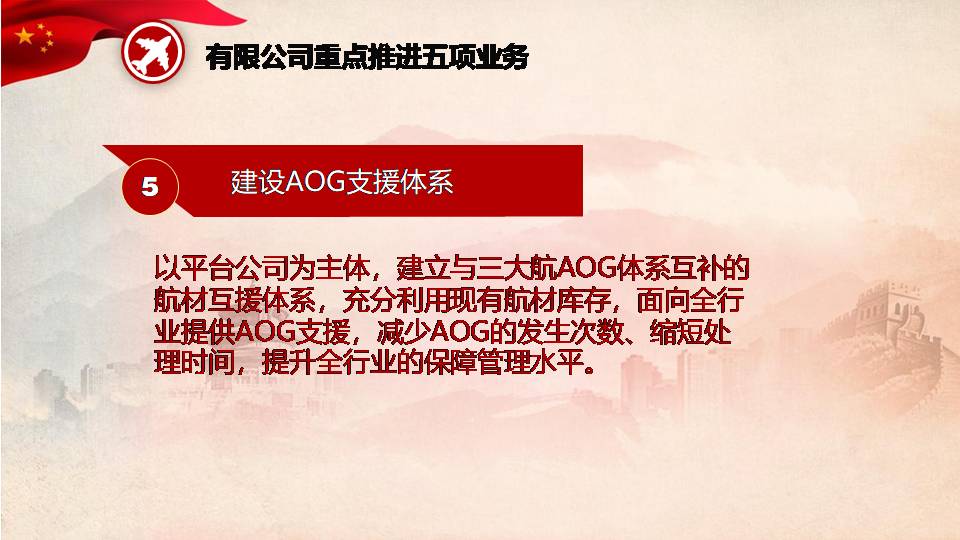 有限公司重点推进五项业务

5

建设AOG支援体系

以平台公司为主体，建立与三大航AOG体系互补的航材互援体系，充分利用现有航材库存，面向全行业提供AOG支援，减少AOG的发生次数、缩短处理时间，提升全行业的保障管理水平。